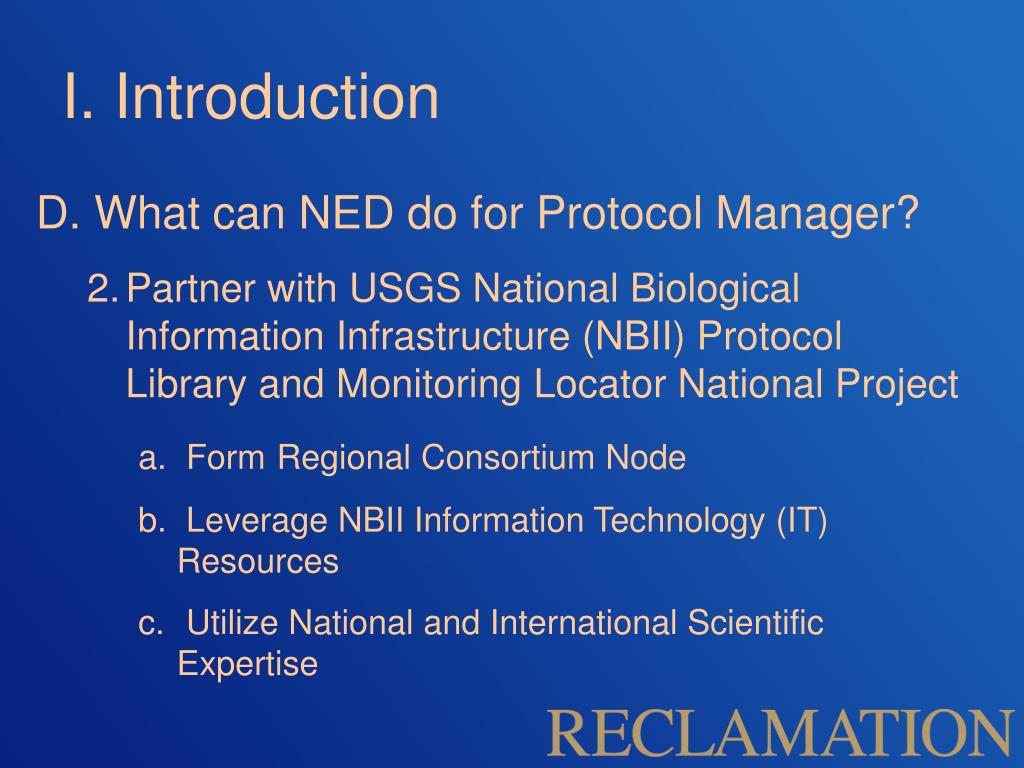 I. Introduction

D. What can NED do for Protocol Manager?

2. Partner with USGS National Biological Information Infrastructure (NBII) Protocol Library and Monitoring Locator National Project

a. Form Regional Consortium Node

b. Leverage NBII Information Technology (IT) Resources

c. Utilize National and International Scientific Expertise

RECLAMATION